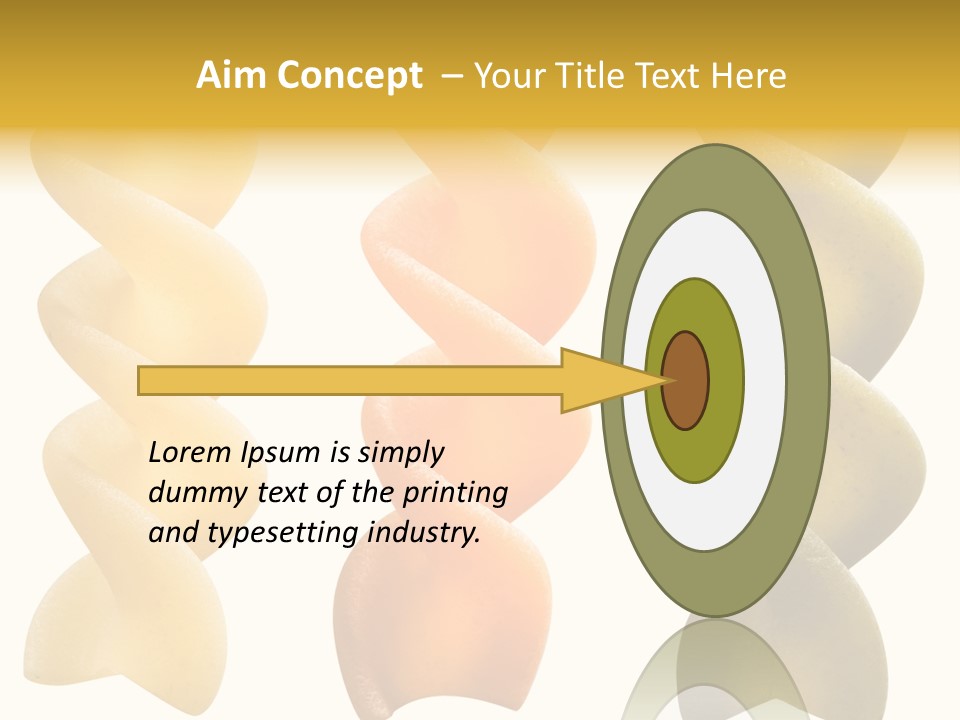 Aim Concept – Your Title Text Here

Lorem Ipsum is simply dummy text of the printing and typesetting industry.